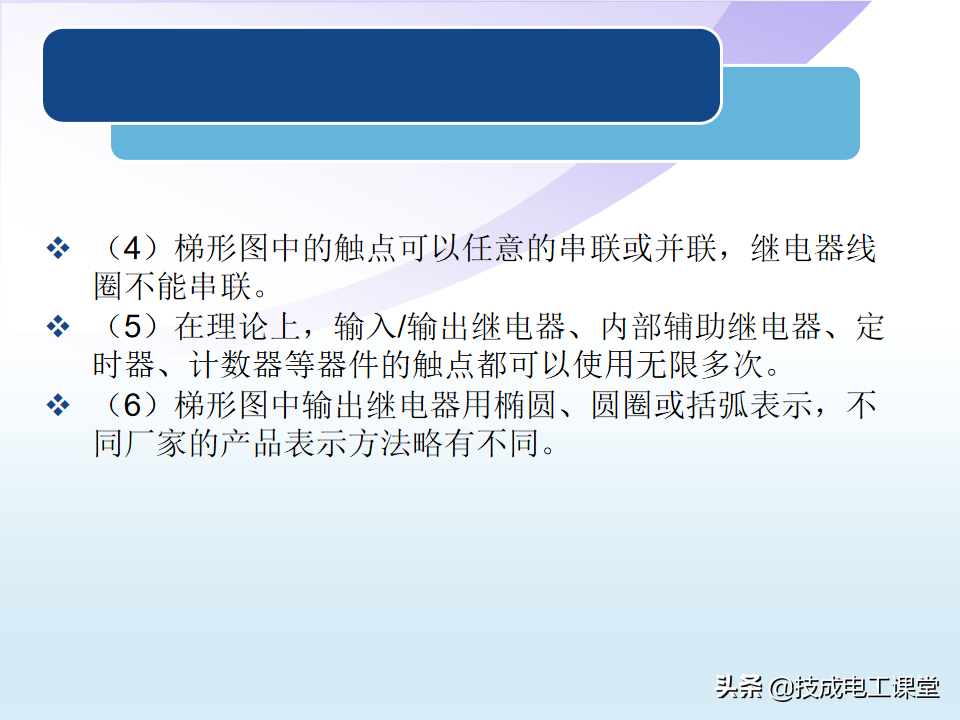 ❖ （4）梯形图中的触点可以任意的串联或并联，继电器线圈不能串联。

❖ （5）在理论上，输入/输出继电器、内部辅助继电器、定时器、计数器等器件的触点都可以使用无限多次。

❖ （6）梯形图中输出继电器用椭圆、圆圈或括弧表示，不同厂家的产品表示方法略有不同。

头条 @技成电工课堂